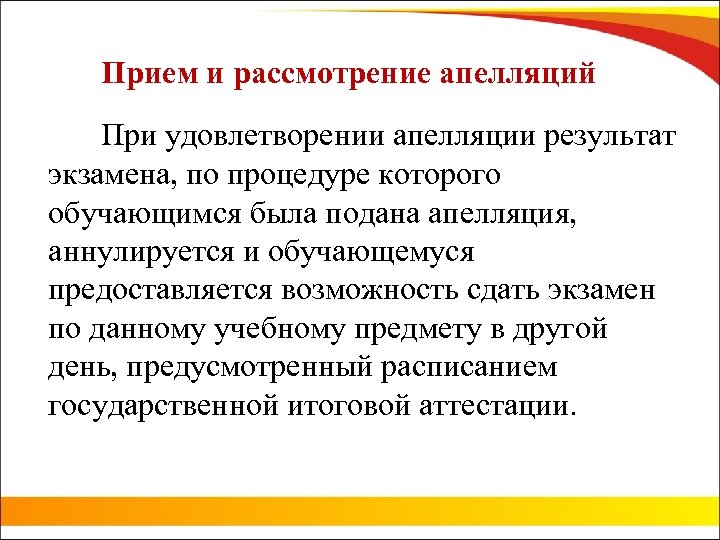 Прием и рассмотрение апелляций

При удовлетворении апелляции результат экзамена, по процедуре которого обучающимся была подана апелляция, аннулируется и обучающемуся предоставляется возможность сдать экзамен по данному учебному предмету в другой день, предусмотренный расписанием государственной итоговой аттестации.